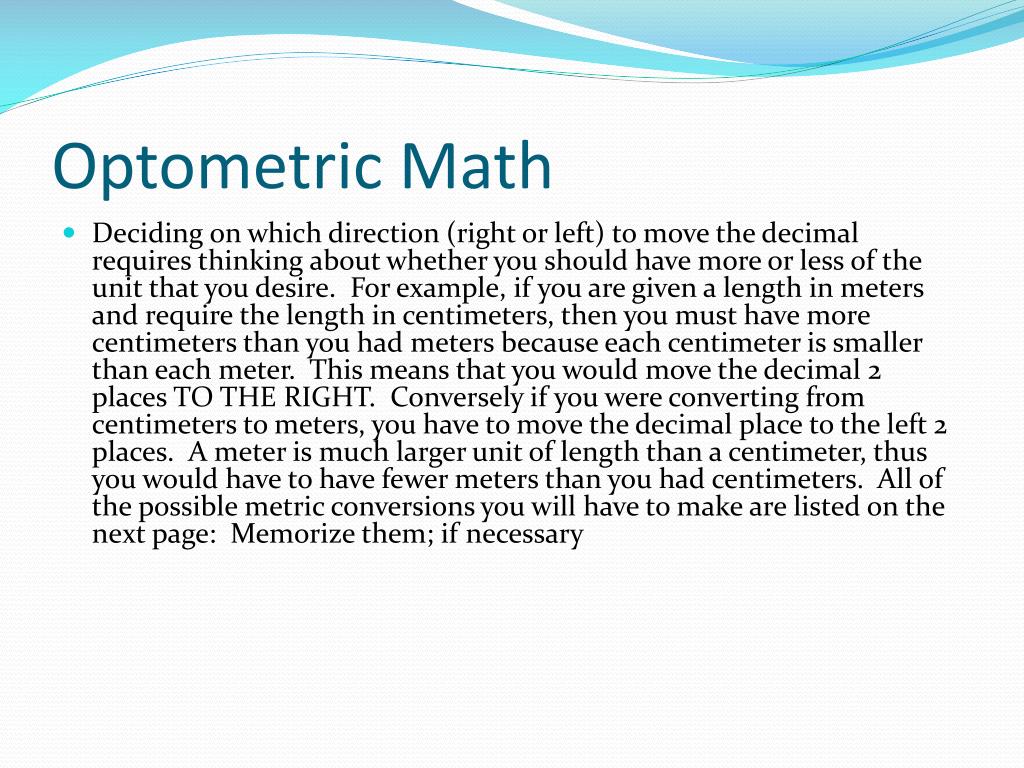 Optometric Math

Deciding on which direction (right or left) to move the decimal requires thinking about whether you should have more or less of the unit that you desire. For example, if you are given a length in meters and require the length in centimeters, then you must have more centimeters than you had meters because each centimeter is smaller than each meter. This means that you would move the decimal 2 places TO THE RIGHT. Conversely if you were converting from centimeters to meters, you have to move the decimal place to the left 2 places. A meter is much larger unit of length than a centimeter, thus you would have to have fewer meters than you had centimeters. All of the possible metric conversions you will have to make are listed on the next page: Memorize them; if necessary